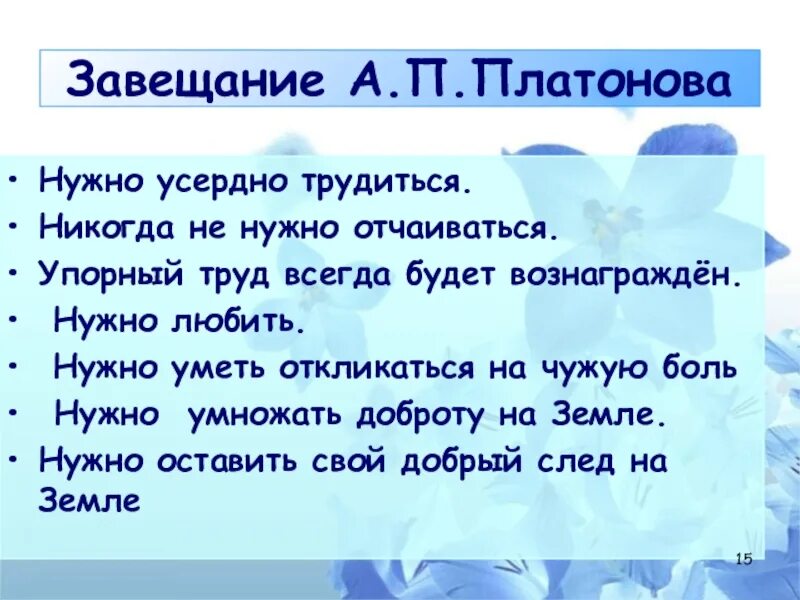 Завещание А.П.Платонова

• Нужно усердно трудиться.
• Никогда не нужно отчаиваться.
• Упорный труд всегда будет вознаграждён.
• Нужно любить.
• Нужно уметь откликаться на чужую боль
• Нужно умножать доброту на Земле.
• Нужно оставить свой добрый след на Земле

15